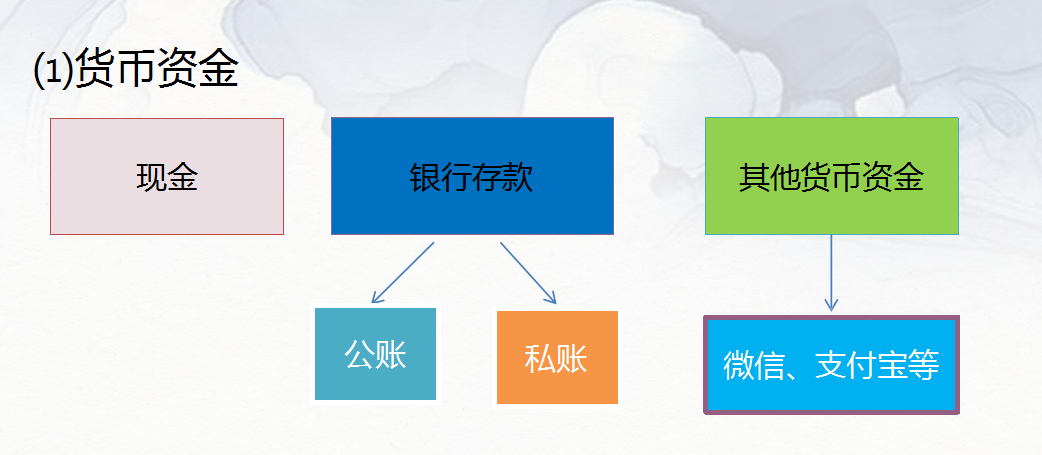 (1)货币资金

现金

银行存款

其他货币资金

公账

私账

微信、支付宝等